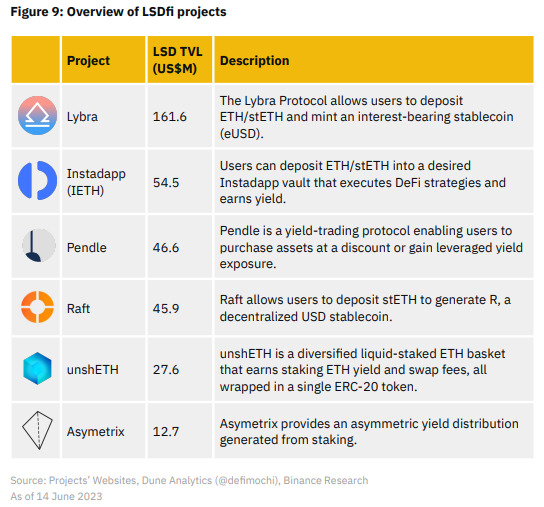 Figure 9: Overview of LSDfi projects

| | Project | LSD TVL (US$M) | Description |
|---|---|---|---|
| | Lybra | 161.6 | The Lybra Protocol allows users to deposit ETH/stETH and mint an interest-bearing stablecoin (eUSD). |
| | Instadapp (IETH) | 54.5 | Users can deposit ETH/stETH into a desired Instadapp vault that executes DeFi strategies and earns yield. |
| | Pendle | 46.6 | Pendle is a yield-trading protocol enabling users to purchase assets at a discount or gain leveraged yield exposure. |
| | Raft | 45.9 | Raft allows users to deposit stETH to generate R, a decentralized USD stablecoin. |
| | unshETH | 27.6 | unshETH is a diversified liquid-staked ETH basket that earns staking ETH yield and swap fees, all wrapped in a single ERC-20 token. |
| | Asymetrix | 12.7 | Asymetrix provides an asymmetric yield distribution generated from staking. |

Source: Projects' Websites, Dune Analytics (@defimochi), Binance Research
As of 14 June 2023